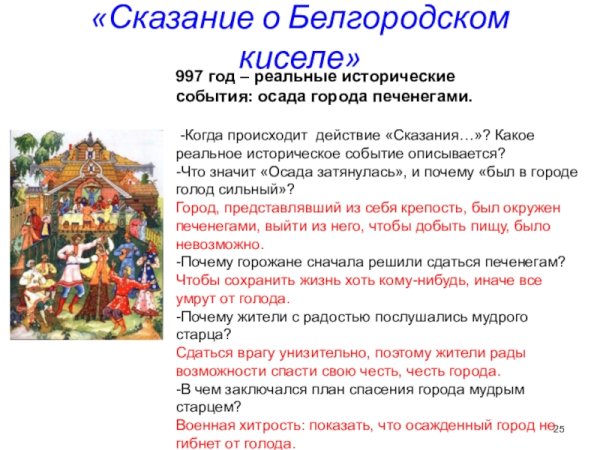 «Сказание о Белгородском киселе»

997 год – реальные исторические события: осада города печенегами.

-Когда происходит действие «Сказания…»? Какое реальное историческое событие описывается?
-Что значит «Осада затянулась», и почему «был в городе голод сильный»?
Город, представлявший из себя крепость, был окружен печенегами, выйти из него, чтобы добыть пищу, было невозможно.
-Почему горожане сначала решили сдаться печенегам?
Чтобы сохранить жизнь хоть кому-нибудь, иначе все умрут от голода.
-Почему жители с радостью послушались мудрого старца?
Сдаться врагу унизительно, поэтому жители рады возможности спасти свою честь, честь города.
-В чем заключался план спасения города мудрым старцем?
Военная хитрость: показать, что осажденный город не гибнет от голода.

25